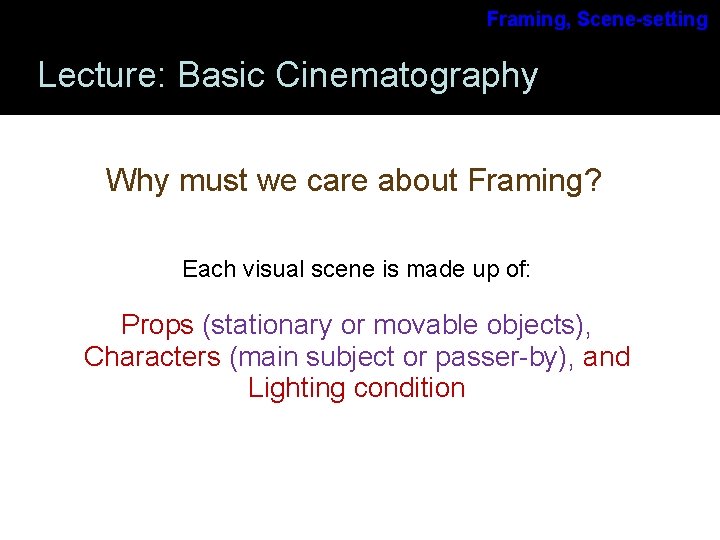 Framing, Scene-setting

Lecture: Basic Cinematography

Why must we care about Framing?

Each visual scene is made up of:

Props (stationary or movable objects), Characters (main subject or passer-by), and Lighting condition